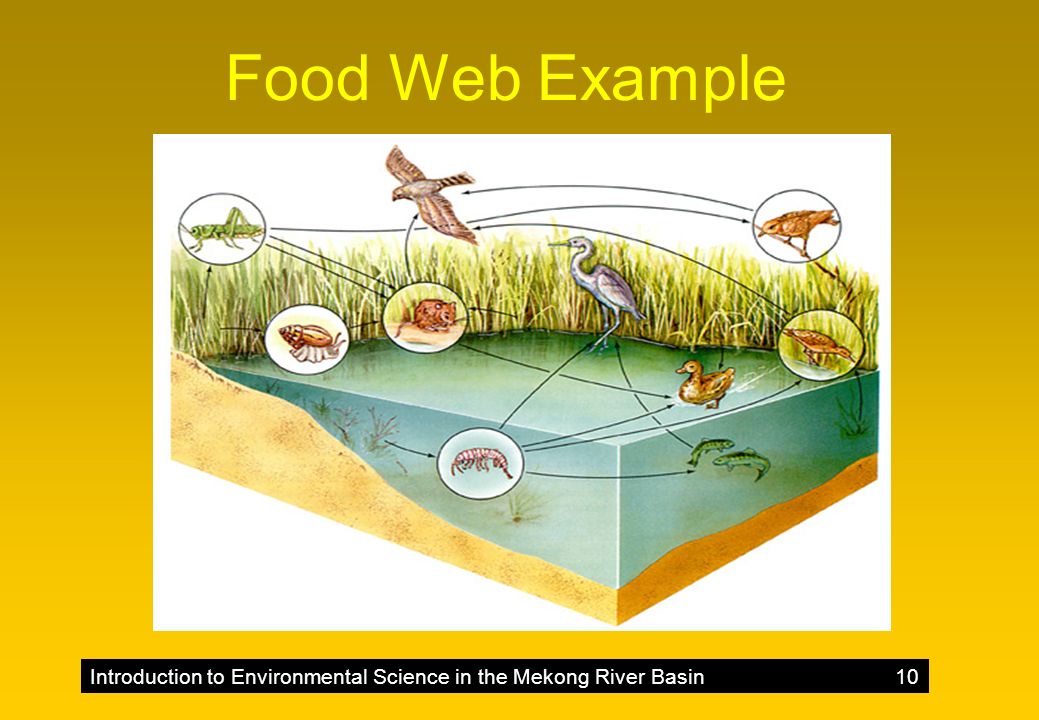 Food Web Example

Introduction to Environmental Science in the Mekong River Basin 10